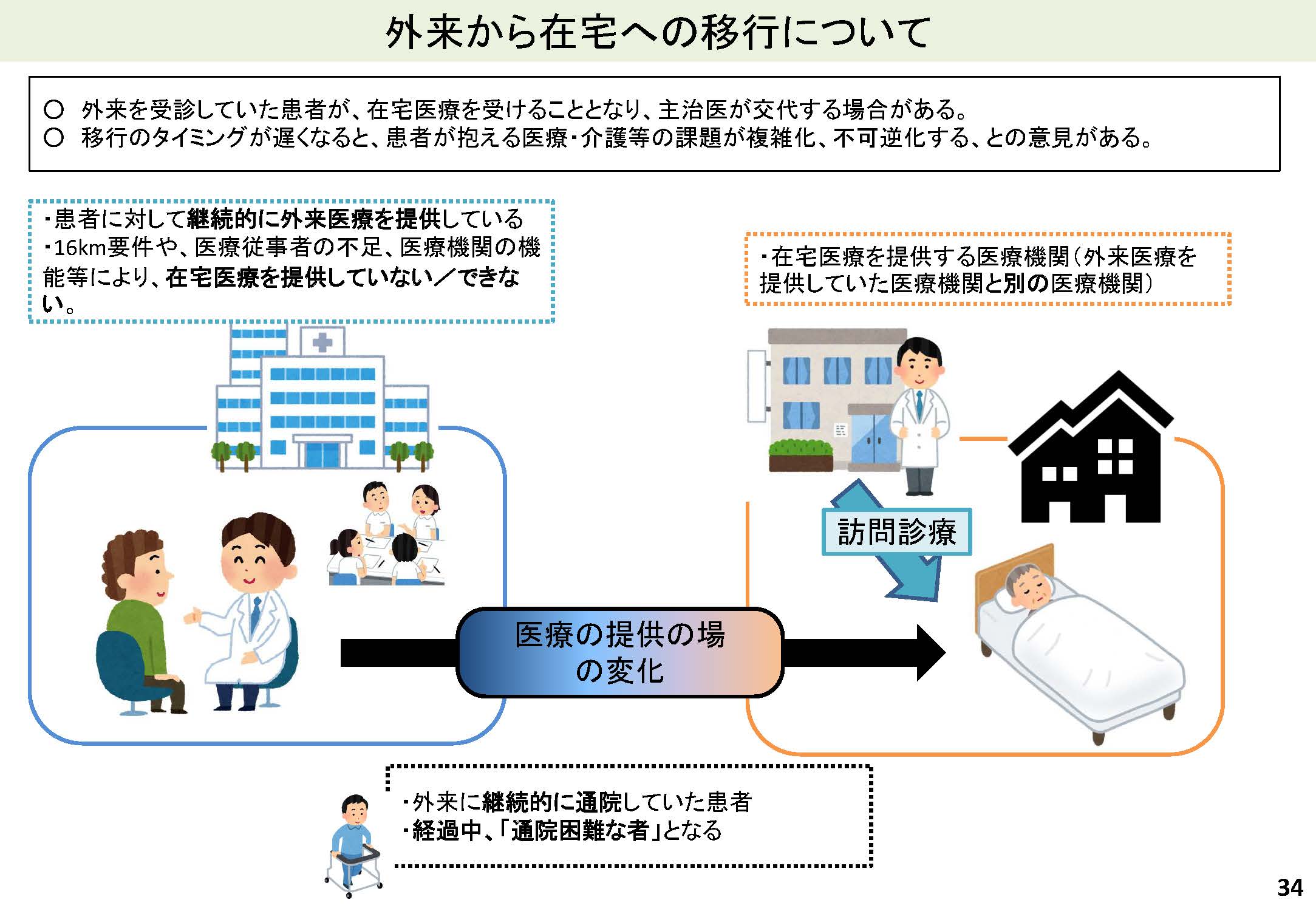 外来から在宅への移行について

○ 外来を受診していた患者が、在宅医療を受けることとなり、主治医が交代する場合がある。
○ 移行のタイミングが遅くなると、患者が抱える医療・介護等の課題が複雑化、不可逆化する、との意見がある。

・患者に対して継続的に外来医療を提供している
・16km要件や、医療従事者の不足、医療機関の機能等により、在宅医療を提供していない／できない。

・在宅医療を提供する医療機関（外来医療を提供していた医療機関と別の医療機関）

訪問診療

医療の提供の場の変化

・外来に継続的に通院していた患者
・経過中、「通院困難な者」となる

34